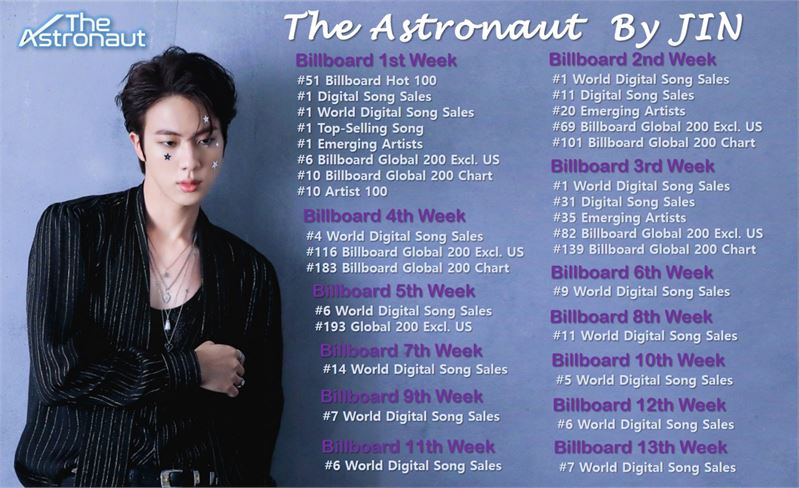 The Astronaut

The Astronaut By JIN

Billboard 1st Week
#51 Billboard Hot 100
#1 Digital Song Sales
#1 World Digital Song Sales
#1 Top-Selling Song
#1 Emerging Artists
#6 Billboard Global 200 Excl. US
#10 Billboard Global 200 Chart
#10 Artist 100

Billboard 4th Week
#4 World Digital Song Sales
#116 Billboard Global 200 Excl. US
#183 Billboard Global 200 Chart

Billboard 5th Week
#6 World Digital Song Sales
#193 Global 200 Excl. US

Billboard 7th Week
#14 World Digital Song Sales

Billboard 9th Week
#7 World Digital Song Sales

Billboard 11th Week
#6 World Digital Song Sales

Billboard 2nd Week
#1 World Digital Song Sales
#11 Digital Song Sales
#20 Emerging Artists
#69 Billboard Global 200 Excl. US
#101 Billboard Global 200 Chart

Billboard 3rd Week
#1 World Digital Song Sales
#31 Digital Song Sales
#35 Emerging Artists
#82 Billboard Global 200 Excl. US
#139 Billboard Global 200 Chart

Billboard 6th Week
#9 World Digital Song Sales

Billboard 8th Week
#11 World Digital Song Sales

Billboard 10th Week
#5 World Digital Song Sales

Billboard 12th Week
#6 World Digital Song Sales

Billboard 13th Week
#7 World Digital Song Sales